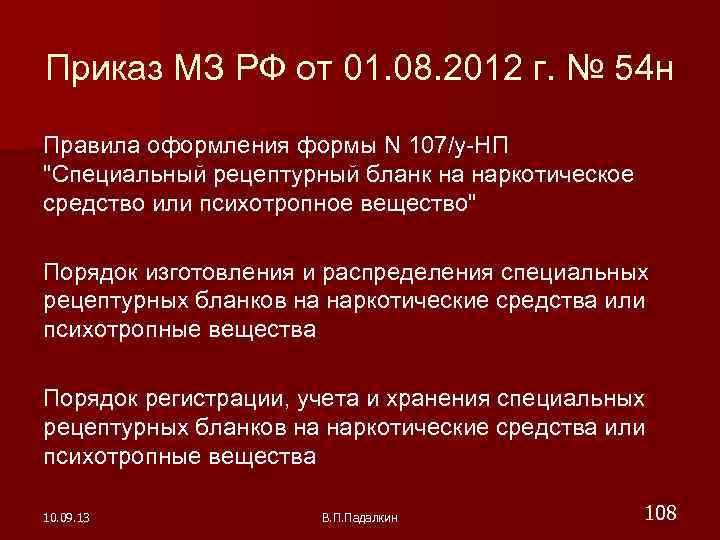 Приказ МЗ РФ от 01.08.2012 г. № 54н

Правила оформления формы N 107/у-НП "Специальный рецептурный бланк на наркотическое средство или психотропное вещество"

Порядок изготовления и распределения специальных рецептурных бланков на наркотические средства или психотропные вещества

Порядок регистрации, учета и хранения специальных рецептурных бланков на наркотические средства или психотропные вещества

10.09.13

В.П.Падалкин

108